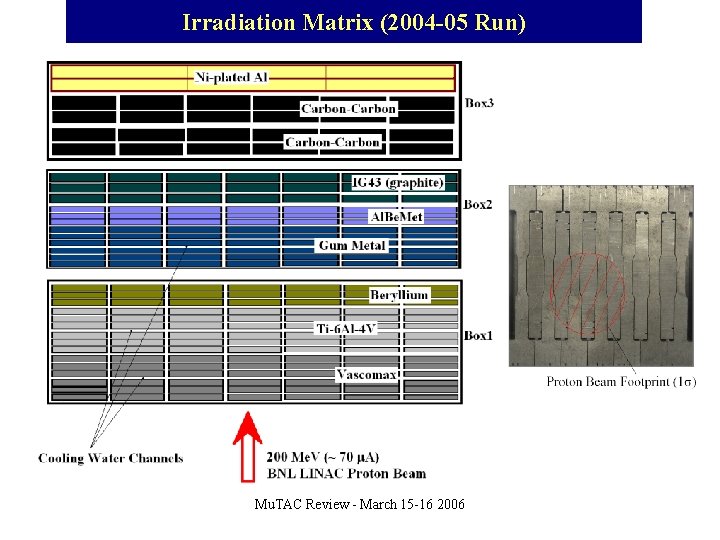 Irradiation Matrix (2004-05 Run)

Ni-plated Al

Carbon-Carbon

Carbon-Carbon

Box3

IG43 (graphite)

AlBeMet

Gum Metal

Box2

Beryllium

Ti-6Al-4V

Vascomax

Box1

Proton Beam Footprint (1σ)

Cooling Water Channels

200 MeV (~ 70 μA)
BNL LINAC Proton Beam

MuTAC Review - March 15-16 2006